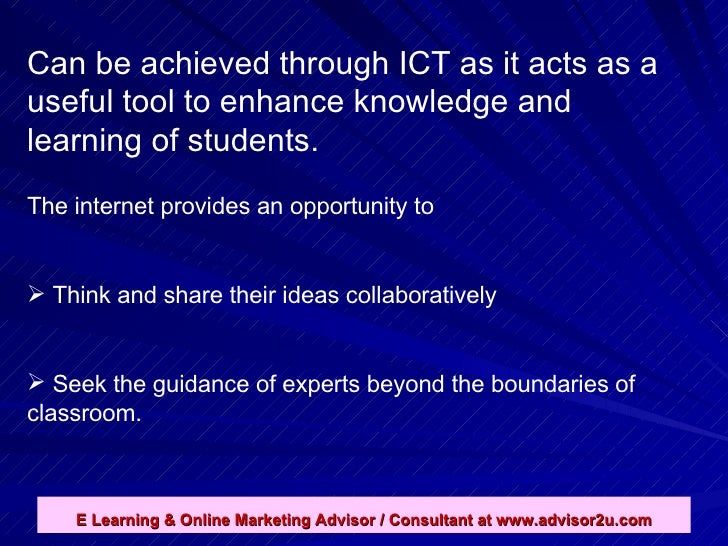 Can be achieved through ICT as it acts as a useful tool to enhance knowledge and learning of students.

The internet provides an opportunity to

➢ Think and share their ideas collaboratively

➢ Seek the guidance of experts beyond the boundaries of classroom.

E Learning & Online Marketing Advisor / Consultant at www.advisor2u.com